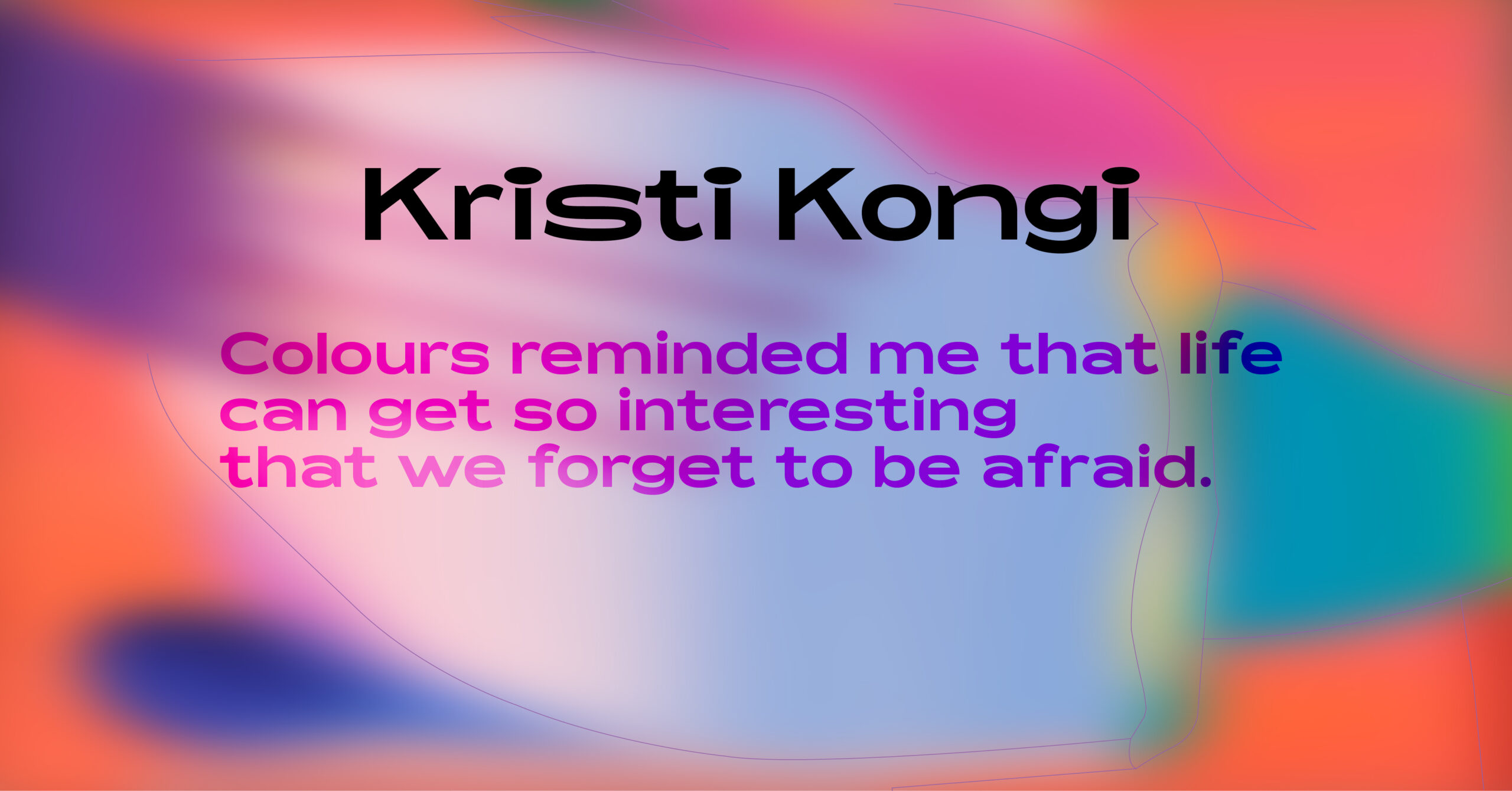 Kristi Kongi

Colours reminded me that life can get so interesting that we forget to be afraid.